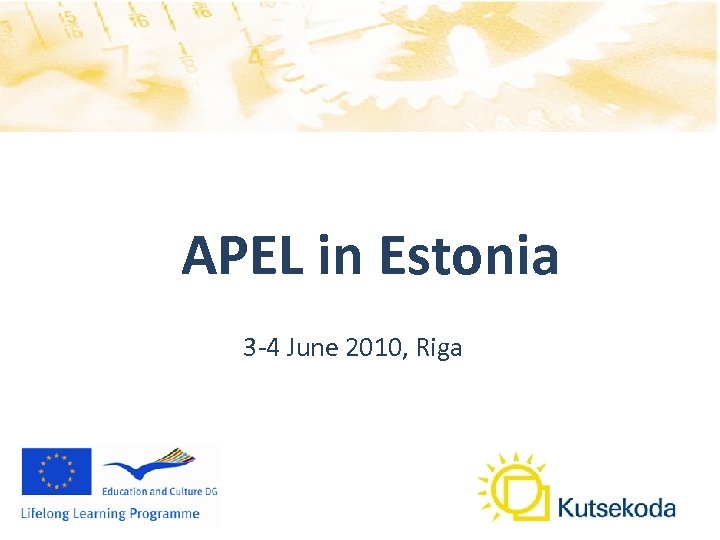 APEL in Estonia

3-4 June 2010, Riga

Education and Culture DG

Lifelong Learning Programme

Kutsekoda